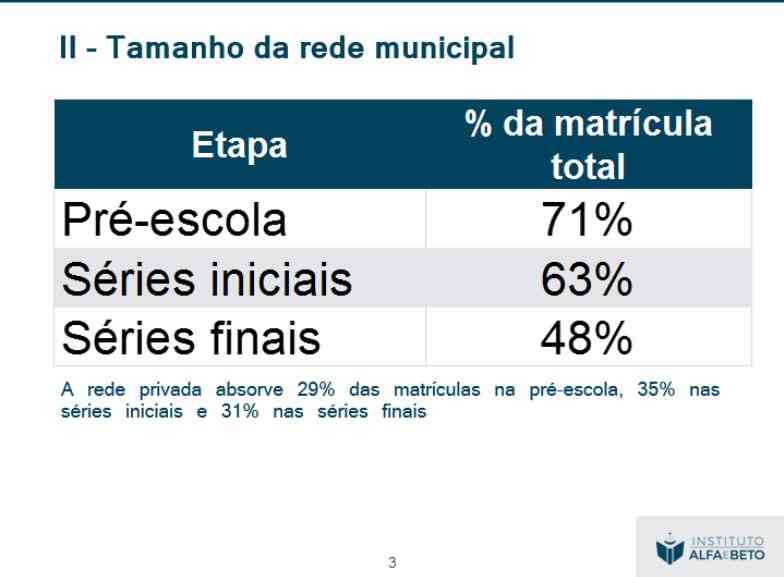 II - Tamanho da rede municipal

| Etapa | % da matrícula total |
|---|---|
| Pré-escola | 71% |
| Séries iniciais | 63% |
| Séries finais | 48% |

A rede privada absorve 29% das matrículas na pré-escola, 35% nas séries iniciais e 31% nas séries finais

3

INSTITUTO ALFA E BETO